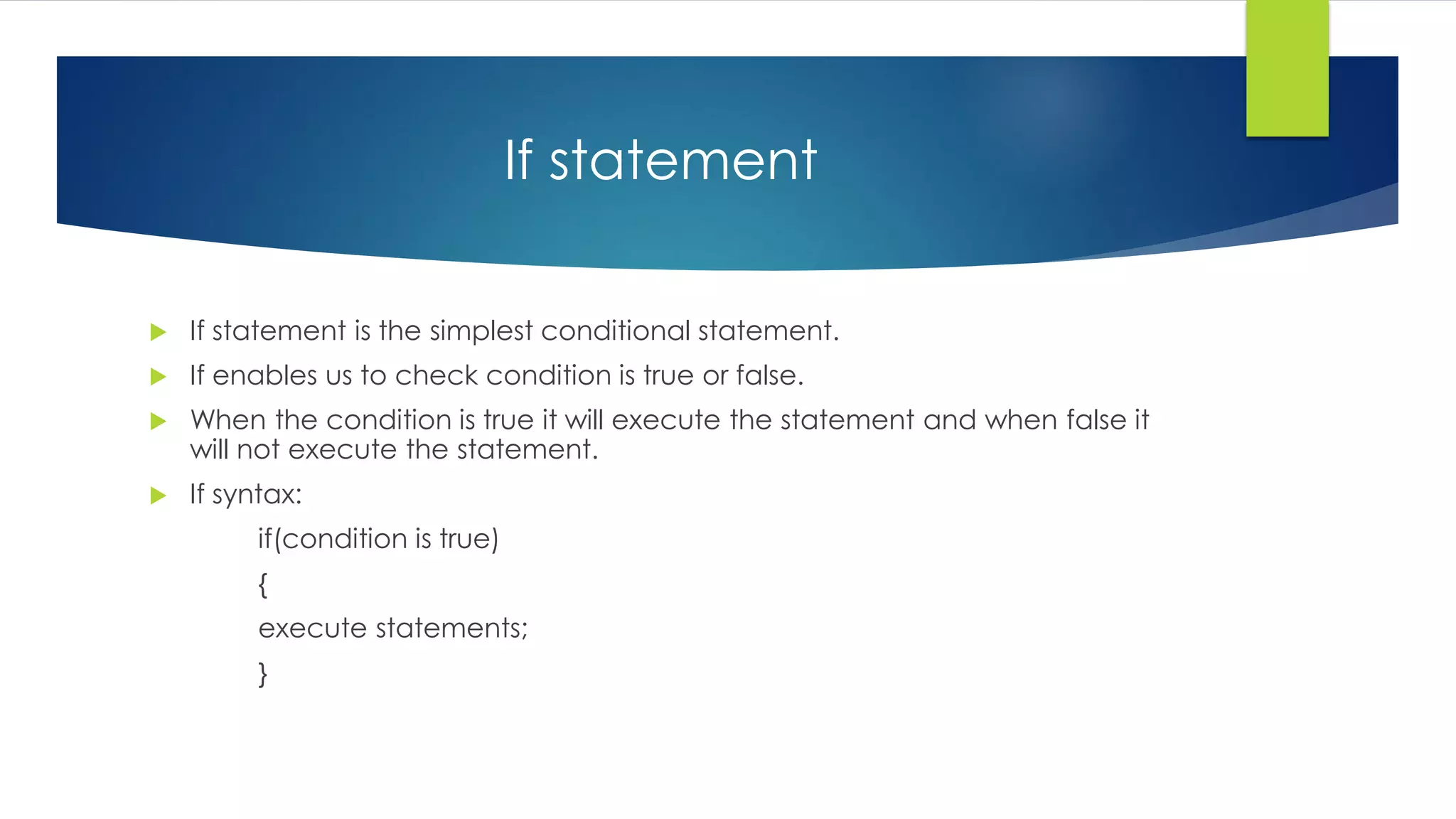 If statement

If statement is the simplest conditional statement.

If enables us to check condition is true or false.

When the condition is true it will execute the statement and when false it will not execute the statement.

If syntax:

if(condition is true)

{

execute statements;

}